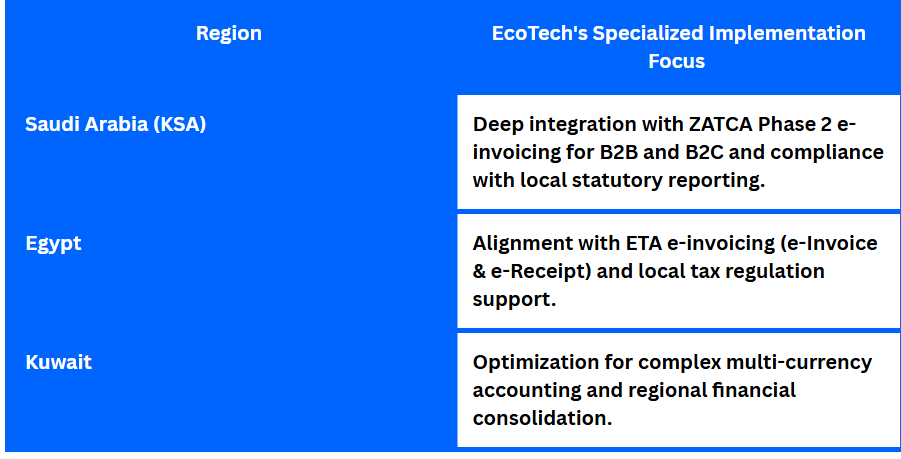 | Region | EcoTech's Specialized Implementation Focus |
|---|---|
| Saudi Arabia (KSA) | Deep integration with ZATCA Phase 2 e-invoicing for B2B and B2C and compliance with local statutory reporting. |
| Egypt | Alignment with ETA e-invoicing (e-Invoice & e-Receipt) and local tax regulation support. |
| Kuwait | Optimization for complex multi-currency accounting and regional financial consolidation. |